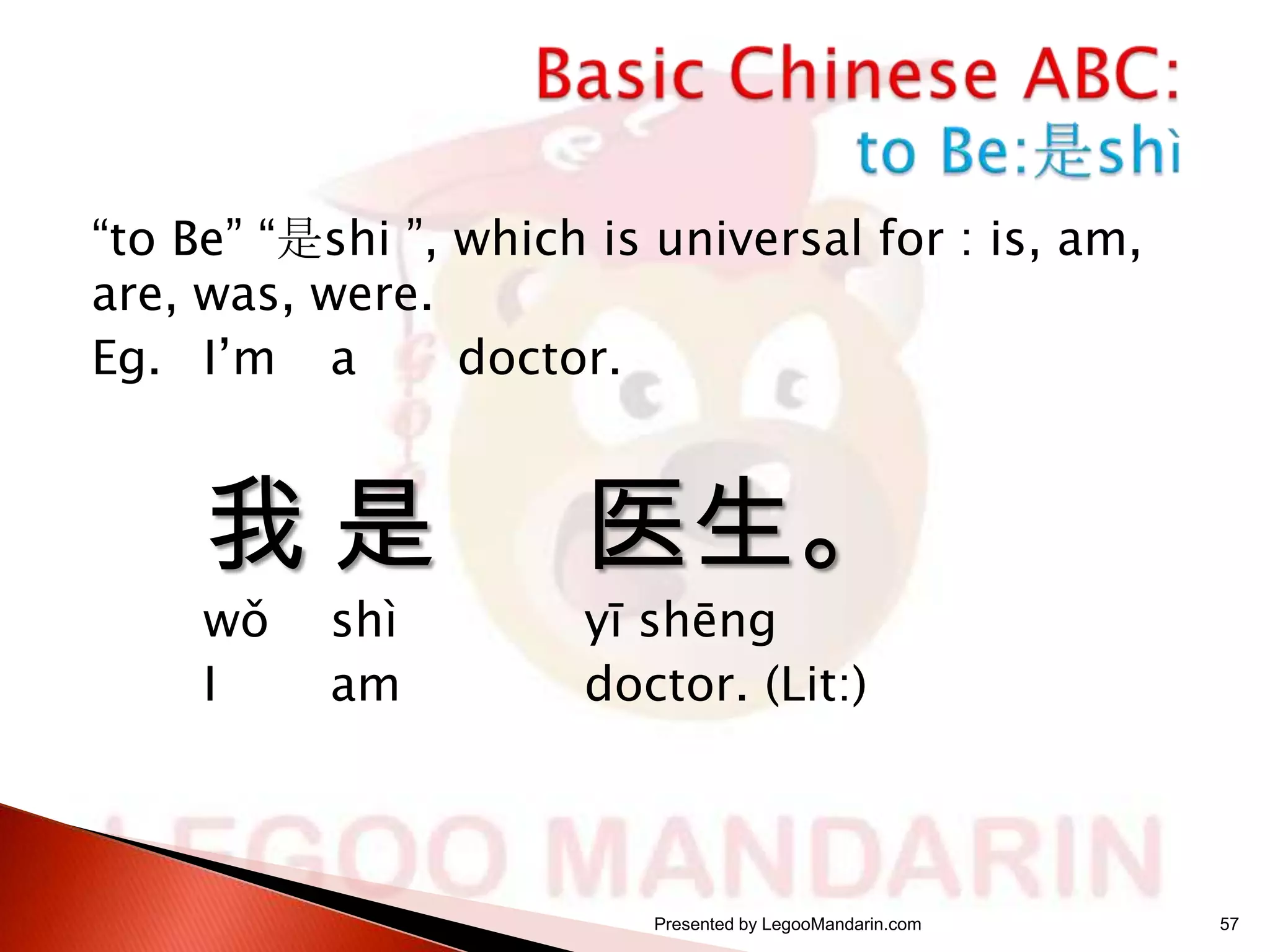 Basic Chinese ABC:
to Be:是shì

“to Be” “是shi ”, which is universal for : is, am, are, was, were.

Eg. I’m a doctor.

我 是 医生。
wǒ shì yī shēng
I am doctor. (Lit:)

LEGOO MANDARIN

Presented by LegooMandarin.com

57